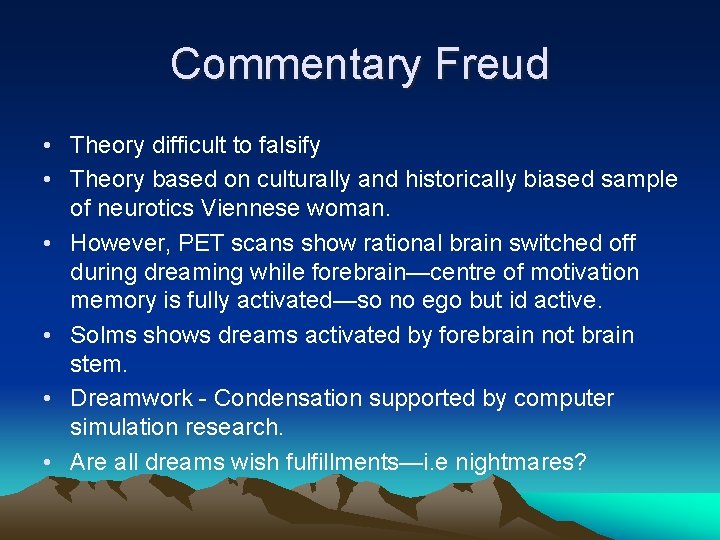 Commentary Freud

• Theory difficult to falsify
• Theory based on culturally and historically biased sample of neurotics Viennese woman.
• However, PET scans show rational brain switched off during dreaming while forebrain—centre of motivation memory is fully activated—so no ego but id active.
• Solms shows dreams activated by forebrain not brain stem.
• Dreamwork - Condensation supported by computer simulation research.
• Are all dreams wish fulfillments—i.e nightmares?